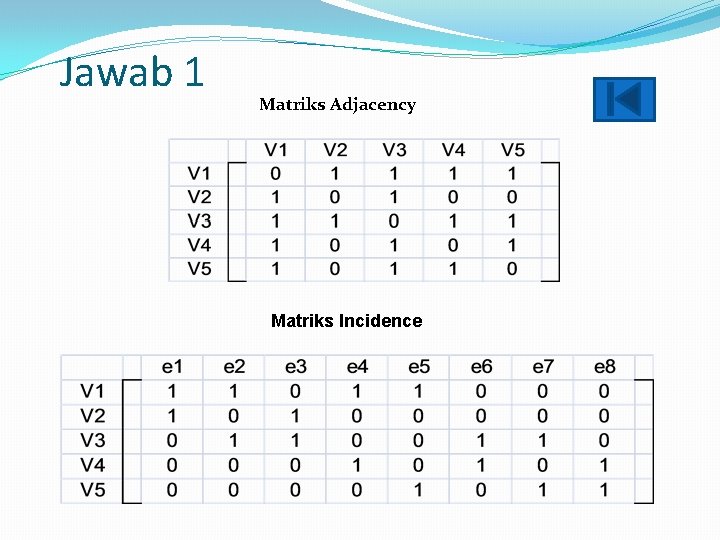 Jawab 1

Matriks Adjacency

| | V1 | V2 | V3 | V4 | V5 |
|---|---|---|---|---|---|
| V1 | 0 | 1 | 1 | 1 | 1 |
| V2 | 1 | 0 | 1 | 0 | 0 |
| V3 | 1 | 1 | 0 | 1 | 1 |
| V4 | 1 | 0 | 1 | 0 | 1 |
| V5 | 1 | 0 | 1 | 1 | 0 |

Matriks Incidence

| | e1 | e2 | e3 | e4 | e5 | e6 | e7 | e8 |
|---|---|---|---|---|---|---|---|---|
| V1 | 1 | 1 | 0 | 1 | 1 | 0 | 0 | 0 |
| V2 | 1 | 0 | 1 | 0 | 0 | 0 | 0 | 0 |
| V3 | 0 | 1 | 1 | 0 | 0 | 1 | 1 | 0 |
| V4 | 0 | 0 | 0 | 1 | 0 | 1 | 0 | 1 |
| V5 | 0 | 0 | 0 | 0 | 1 | 0 | 1 | 1 |